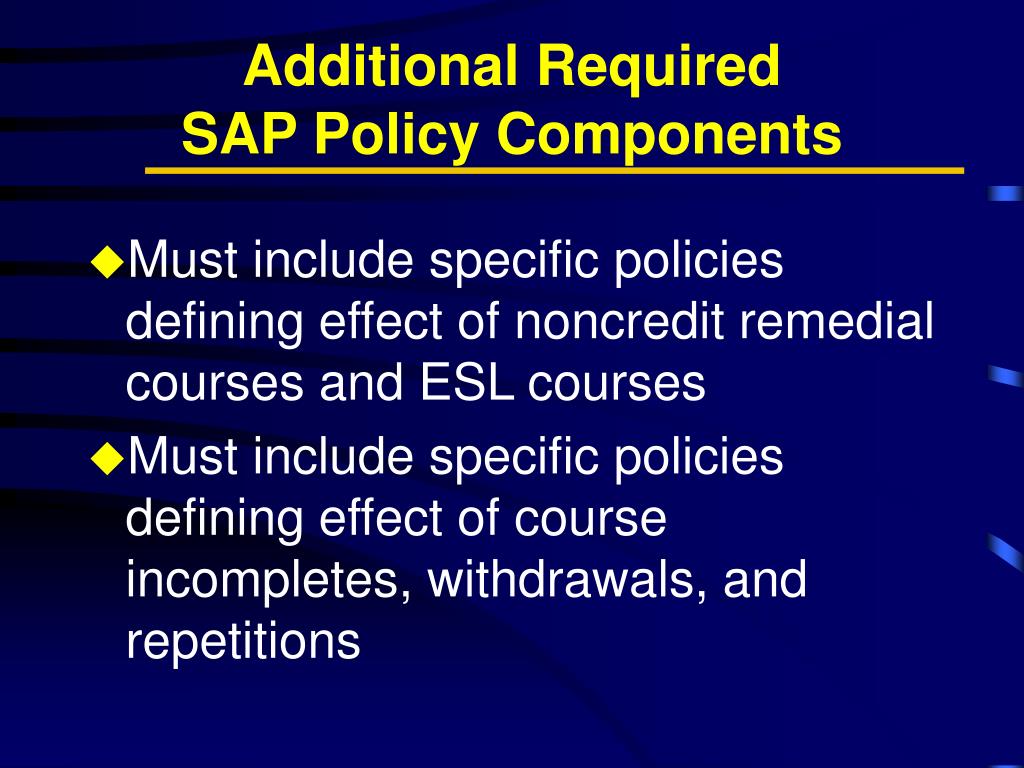 Additional Required
SAP Policy Components

◆Must include specific policies defining effect of noncredit remedial courses and ESL courses

◆Must include specific policies defining effect of course incompletes, withdrawals, and repetitions